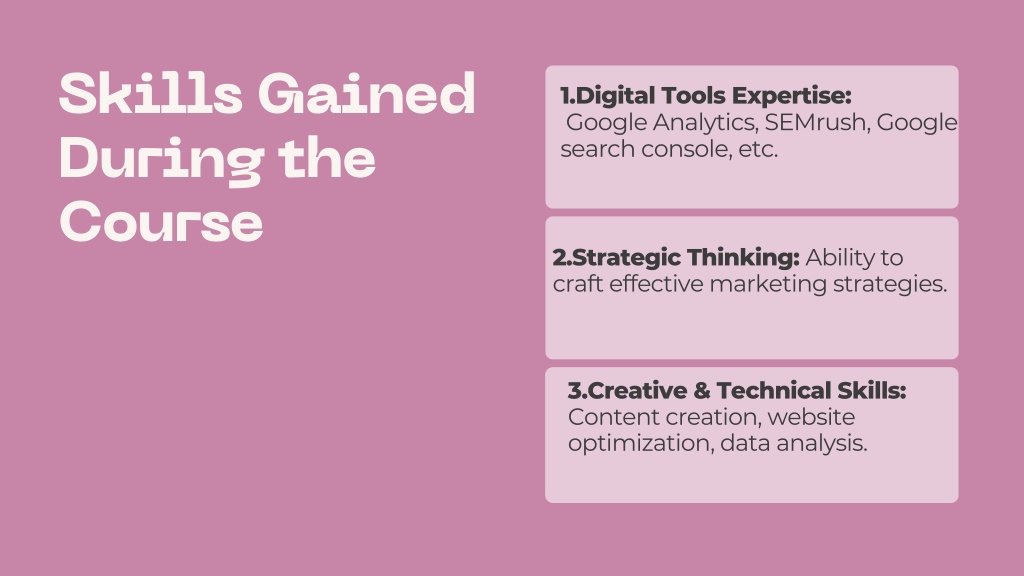 Skills Gained During the Course

1.Digital Tools Expertise: Google Analytics, SEMrush, Google search console, etc.

2.Strategic Thinking: Ability to craft effective marketing strategies.

3.Creative & Technical Skills: Content creation, website optimization, data analysis.